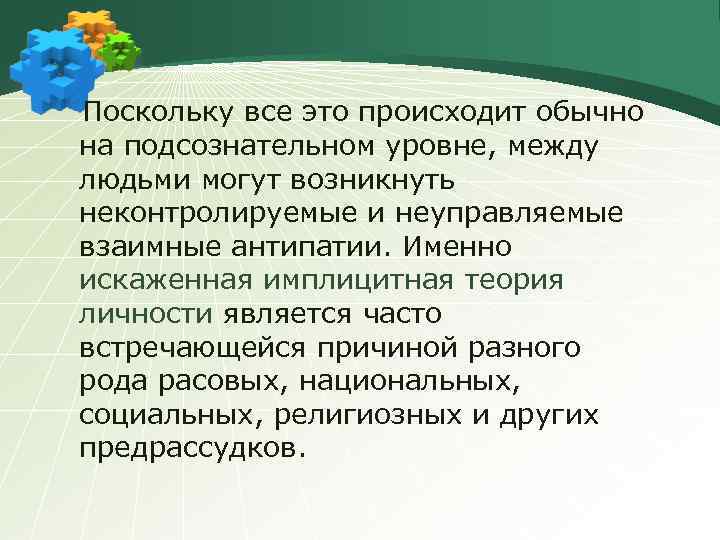 Поскольку все это происходит обычно на подсознательном уровне, между людьми могут возникнуть неконтролируемые и неуправляемые взаимные антипатии. Именно искаженная имплицитная теория личности является часто встречающейся причиной разного рода расовых, национальных, социальных, религиозных и других предрассудков.